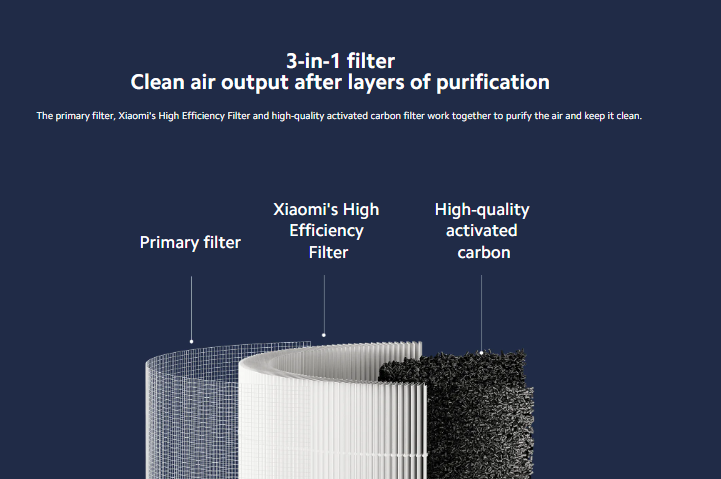 3-in-1 filter
Clean air output after layers of purification

The primary filter, Xiaomi's High Efficiency Filter and high-quality activated carbon filter work together to purify the air and keep it clean.

Primary filter

Xiaomi's High Efficiency Filter

High-quality activated carbon